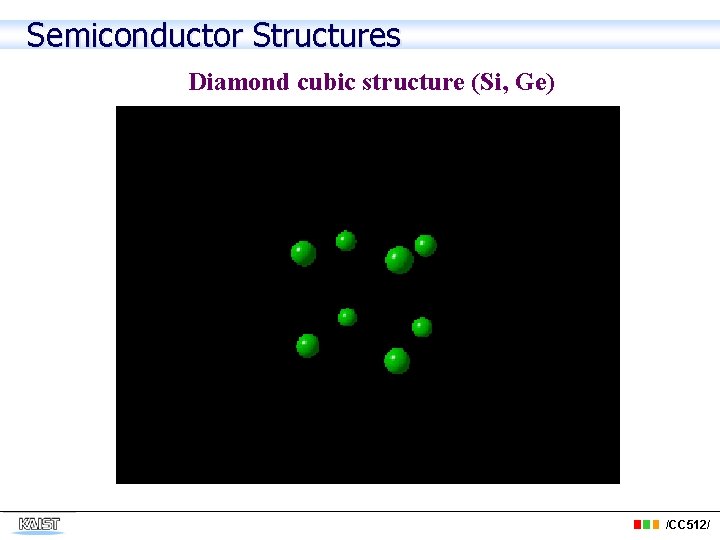 Semiconductor Structures

Diamond cubic structure (Si, Ge)

KAIST

/CC512/